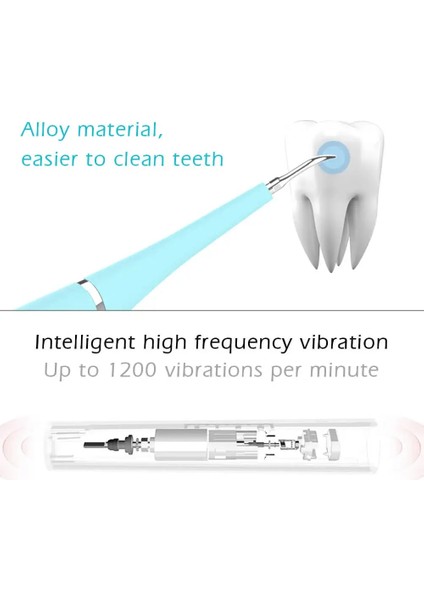 Alloy material, easier to clean teeth

Intelligent high frequency vibration
Up to 1200 vibrations per minute